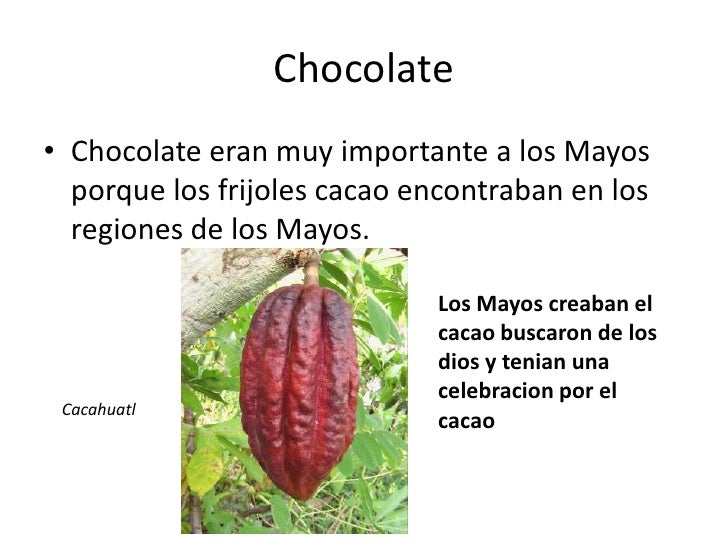 Chocolate

• Chocolate eran muy importante a los Mayos porque los frijoles cacao encontraban en los regiones de los Mayos.

Cacahuatl

Los Mayos creaban el cacao buscaron de los dios y tenian una celebracion por el cacao